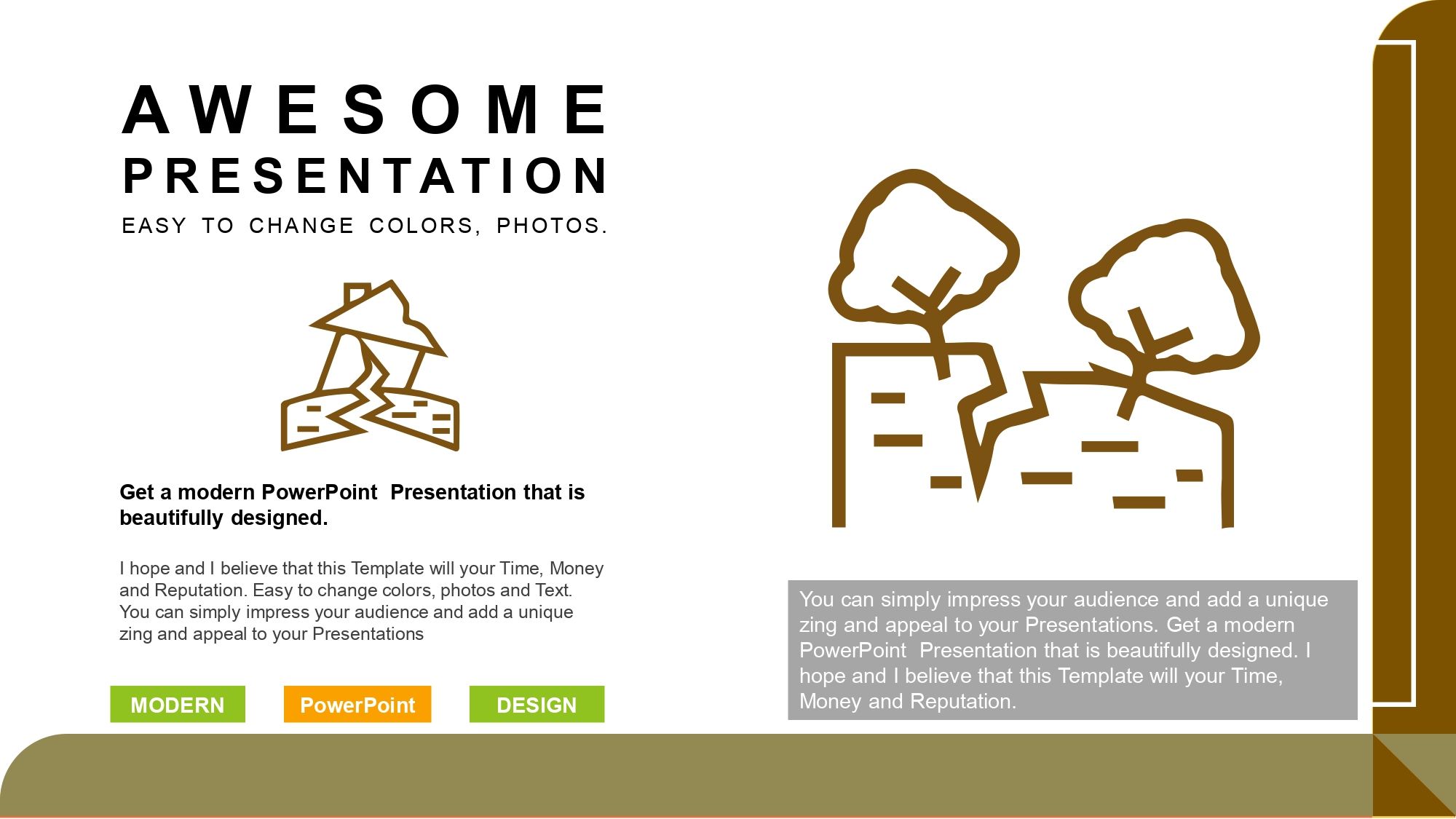 AWESOME PRESENTATION

EASY TO CHANGE COLORS, PHOTOS.

Get a modern PowerPoint Presentation that is beautifully designed.

I hope and I believe that this Template will your Time, Money and Reputation. Easy to change colors, photos and Text. You can simply impress your audience and add a unique zing and appeal to your Presentations

MODERN

PowerPoint

DESIGN

You can simply impress your audience and add a unique zing and appeal to your Presentations. Get a modern PowerPoint Presentation that is beautifully designed. I hope and I believe that this Template will your Time, Money and Reputation.